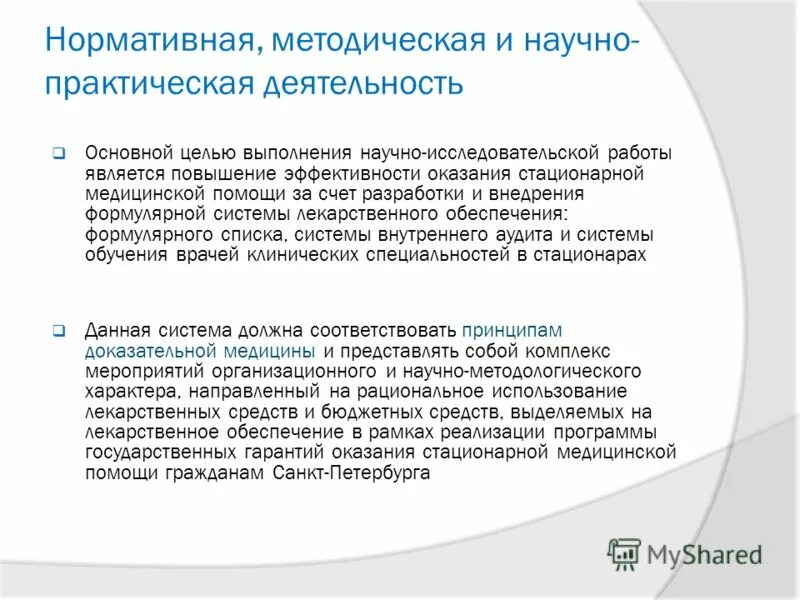 Нормативная, методическая и научно-практическая деятельность

Основной целью выполнения научно-исследовательской работы является повышение эффективности оказания стационарной медицинской помощи за счет разработки и внедрения формулярной системы лекарственного обеспечения: формулярного списка, системы внутреннего аудита и системы обучения врачей клинических специальностей в стационарах

Данная система должна соответствовать принципам доказательной медицины и представлять собой комплекс мероприятий организационного и научно-методологического характера, направленный на рациональное использование лекарственных средств и бюджетных средств, выделяемых на лекарственное обеспечение в рамках реализации программы государственных гарантий оказания стационарной медицинской помощи гражданам Санкт-Петербурга

MyShared